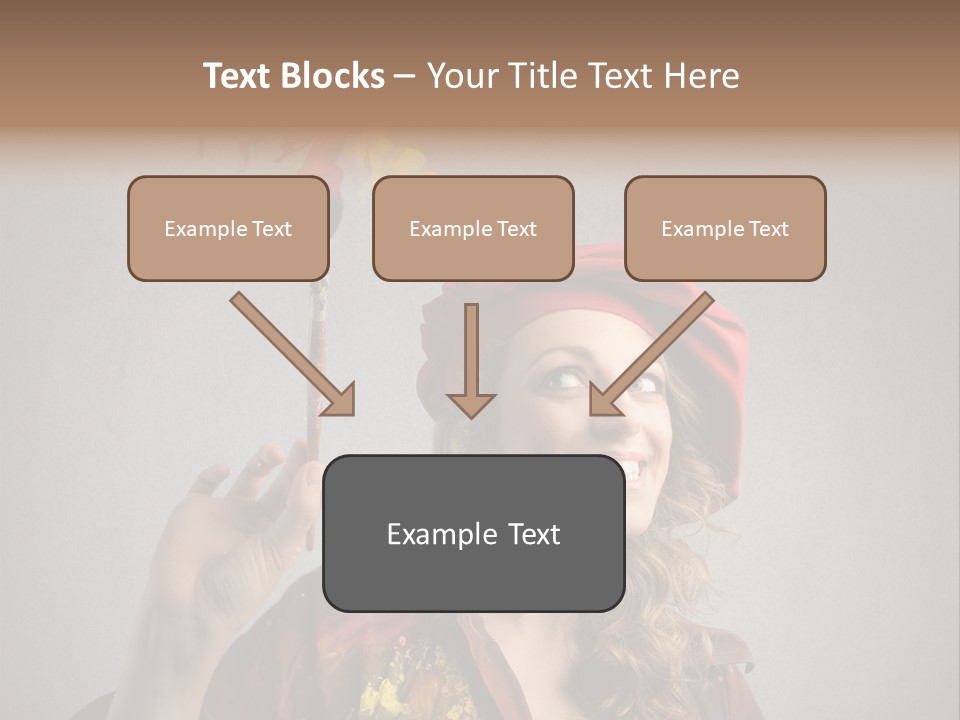 Text Blocks – Your Title Text Here

Example Text

Example Text

Example Text

Example Text